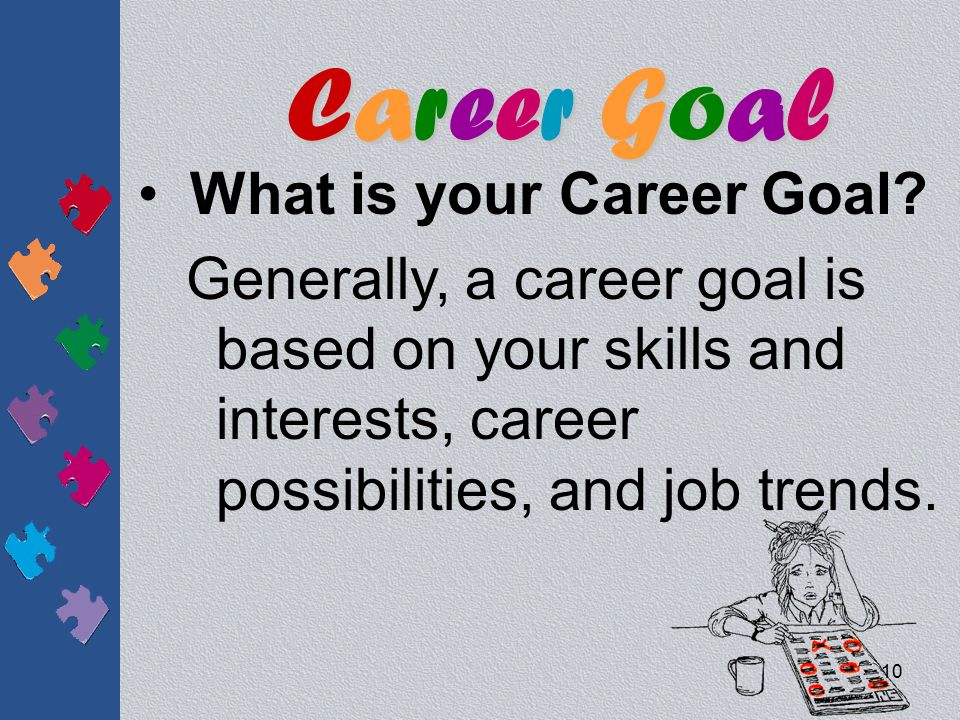 Career Goal

• What is your Career Goal?

Generally, a career goal is based on your skills and interests, career possibilities, and job trends.

10